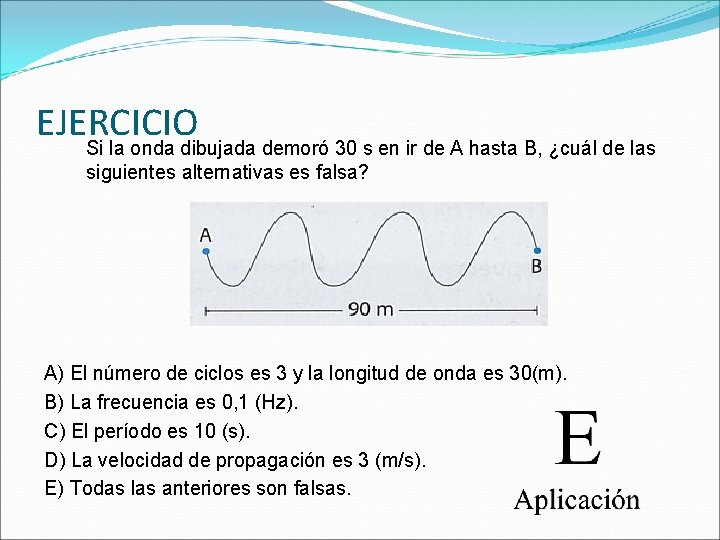 EJERCICIO

Si la onda dibujada demoró 30 s en ir de A hasta B, ¿cuál de las siguientes alternativas es falsa?

A

B

90 m

A) El número de ciclos es 3 y la longitud de onda es 30(m).
B) La frecuencia es 0,1 (Hz).
C) El período es 10 (s).
D) La velocidad de propagación es 3 (m/s).
E) Todas las anteriores son falsas.

E

Aplicación